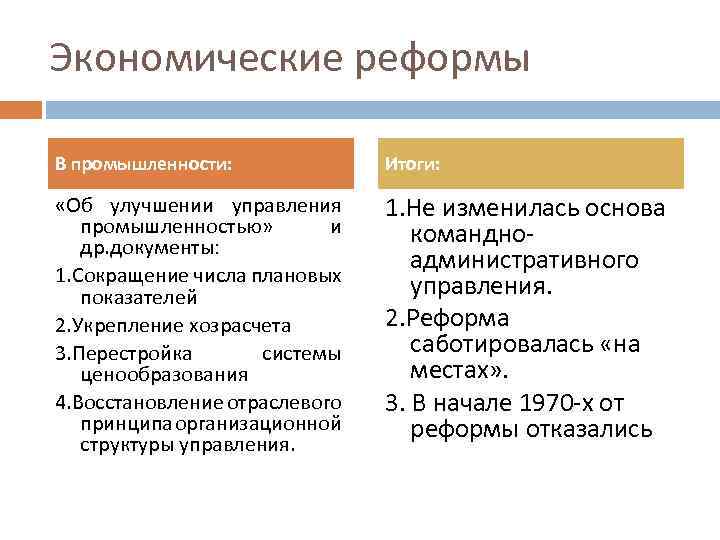 Экономические реформы

В промышленности:

«Об улучшении управления промышленностью» и др.документы:

1.Сокращение числа плановых показателей

2.Укрепление хозрасчета

3.Перестройка системы ценообразования

4.Восстановление отраслевого принципа организационной структуры управления.

Итоги:

1.Не изменилась основа командно-административного управления.

2.Реформа саботировалась «на местах».

3. В начале 1970-х от реформы отказались